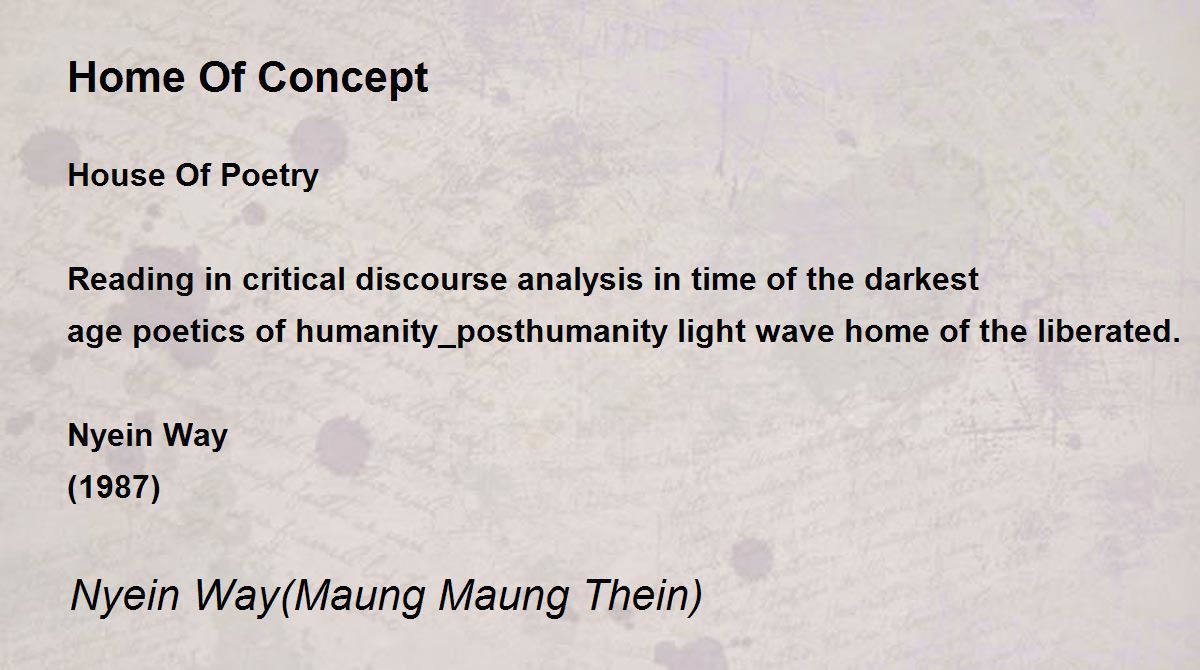 Home Of Concept

House Of Poetry

Reading in critical discourse analysis in time of the darkest
age poetics of humanity_posthumanity light wave home of the liberated.

Nyein Way
(1987)

Nyein Way(Maung Maung Thein)